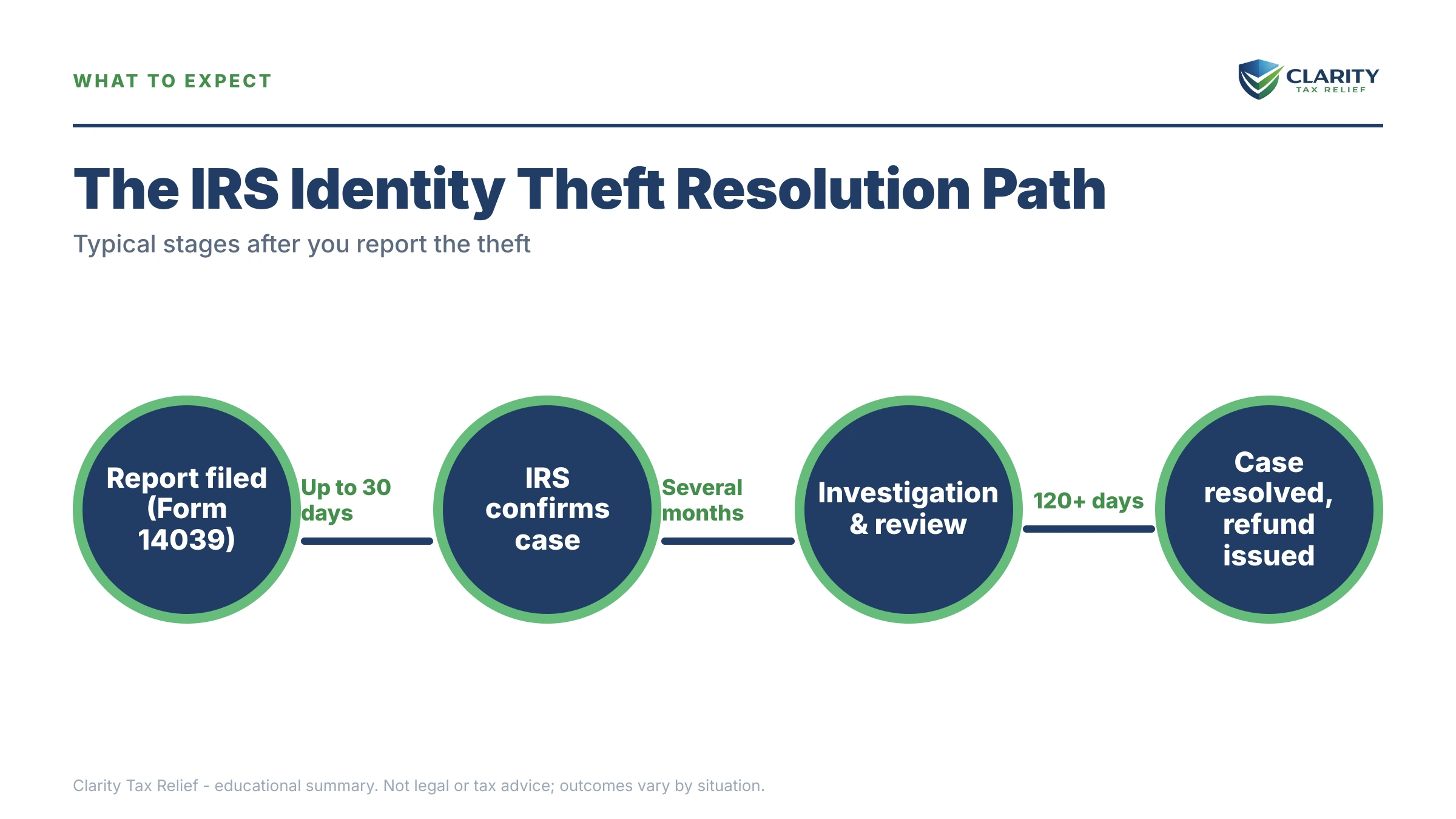 WHAT TO EXPECT

CLARITY
TAX RELIEF

The IRS Identity Theft Resolution Path

Typical stages after you report the theft

Report filed (Form 14039)

Up to 30 days

IRS confirms case

Several months

Investigation & review

120+ days

Case resolved, refund issued

Clarity Tax Relief - educational summary. Not legal or tax advice; outcomes vary by situation.